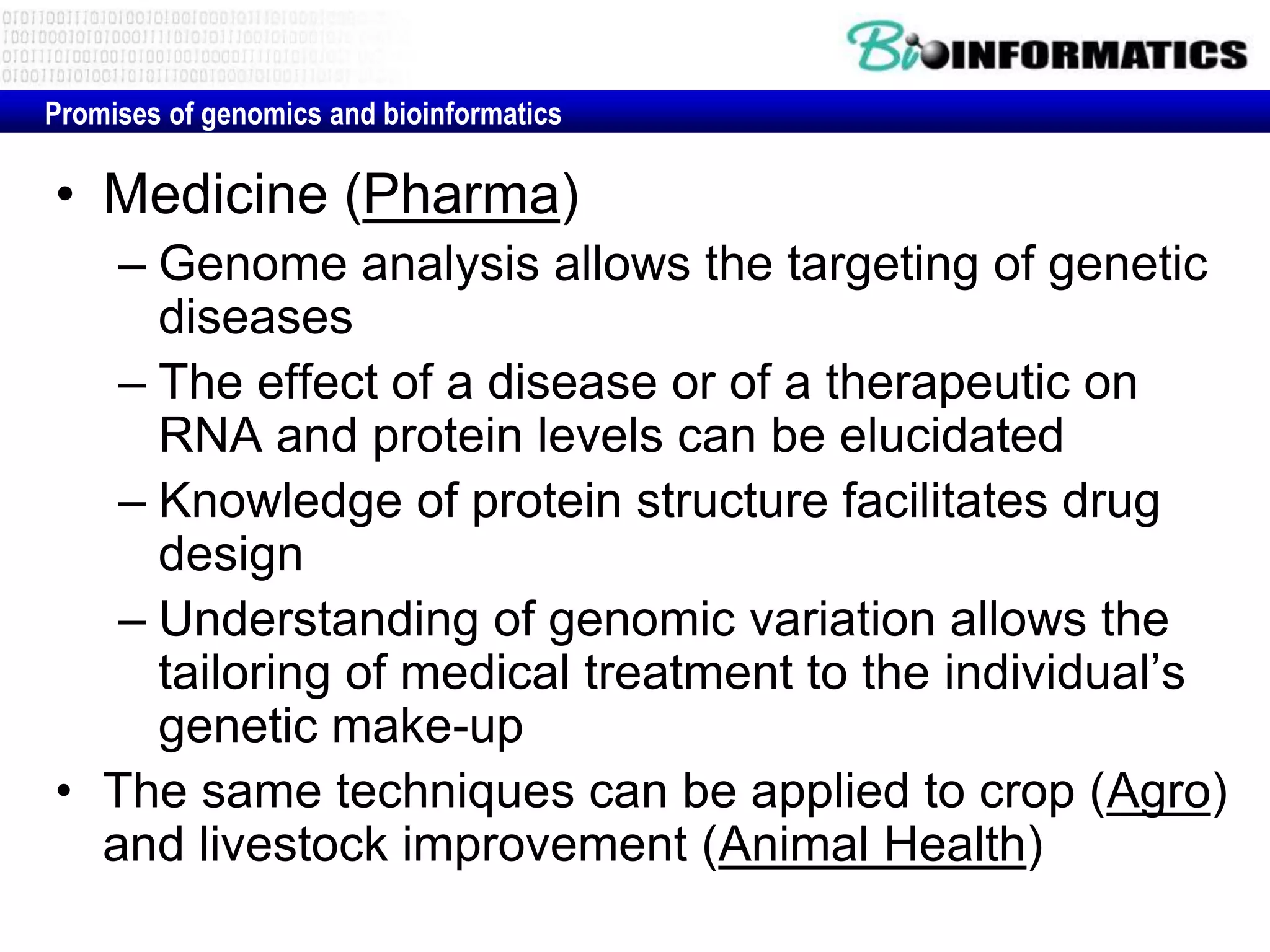 BioINFORMATICS

Promises of genomics and bioinformatics

• Medicine (Pharma)
– Genome analysis allows the targeting of genetic diseases
– The effect of a disease or of a therapeutic on RNA and protein levels can be elucidated
– Knowledge of protein structure facilitates drug design
– Understanding of genomic variation allows the tailoring of medical treatment to the individual's genetic make-up
• The same techniques can be applied to crop (Agro) and livestock improvement (Animal Health)